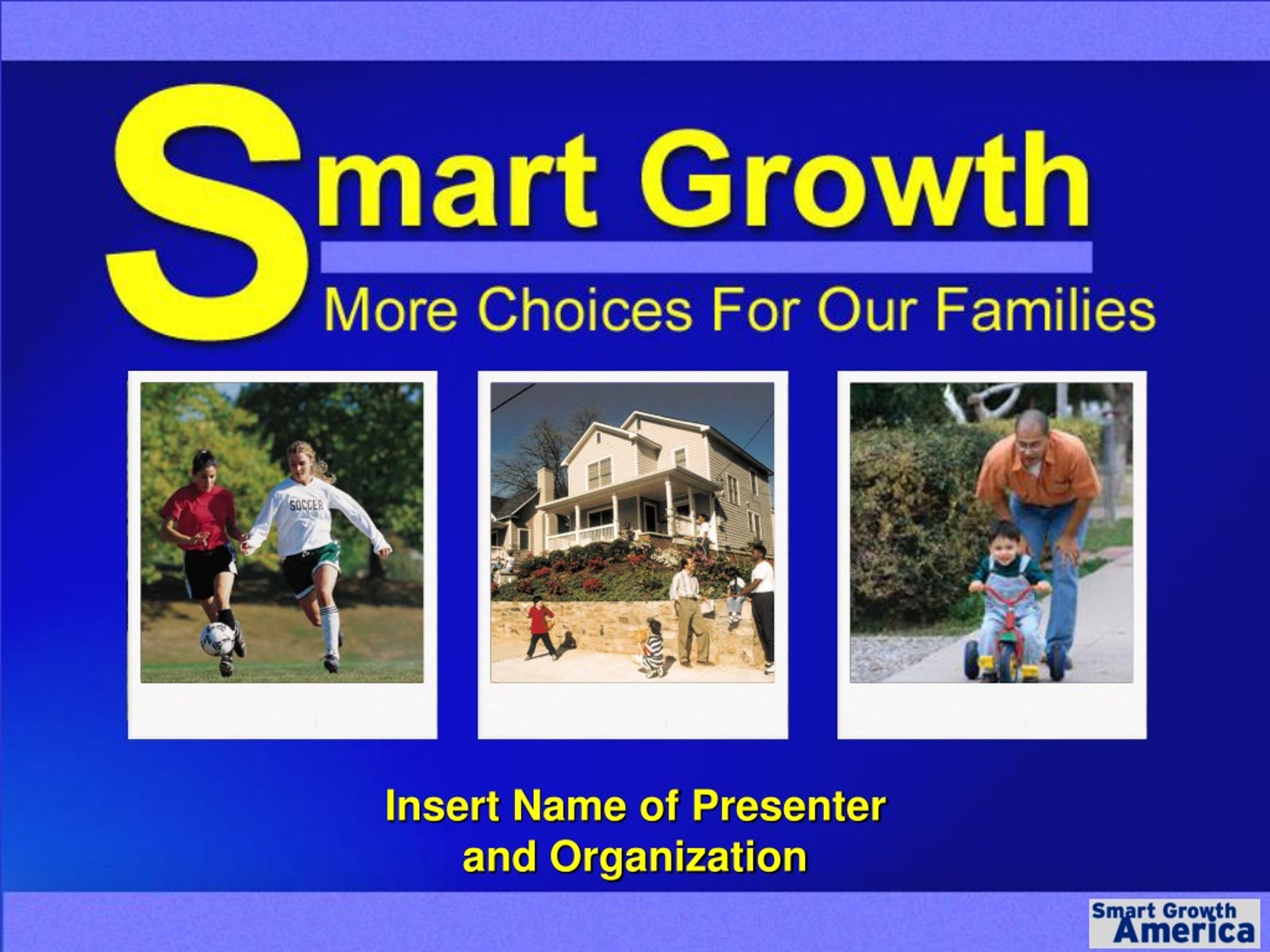 Smart Growth

More Choices For Our Families

SOCCER

Insert Name of Presenter and Organization

Smart Growth America